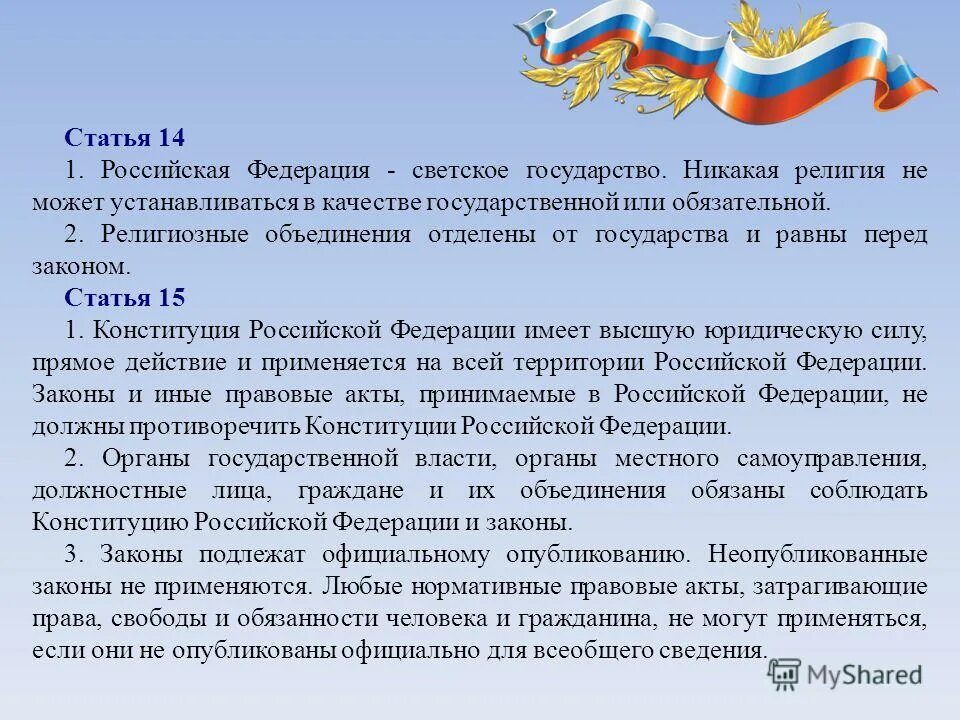 Статья 14

1. Российская Федерация - светское государство. Никакая религия не может устанавливаться в качестве государственной или обязательной.

2. Религиозные объединения отделены от государства и равны перед законом.

Статья 15

1. Конституция Российской Федерации имеет высшую юридическую силу, прямое действие и применяется на всей территории Российской Федерации. Законы и иные правовые акты, принимаемые в Российской Федерации, не должны противоречить Конституции Российской Федерации.

2. Органы государственной власти, органы местного самоуправления, должностные лица, граждане и их объединения обязаны соблюдать Конституцию Российской Федерации и законы.

3. Законы подлежат официальному опубликованию. Неопубликованные законы не применяются. Любые нормативные правовые акты, затрагивающие права, свободы и обязанности человека и гражданина, не могут применяться, если они не опубликованы официально для всеобщего сведения.

MyShared